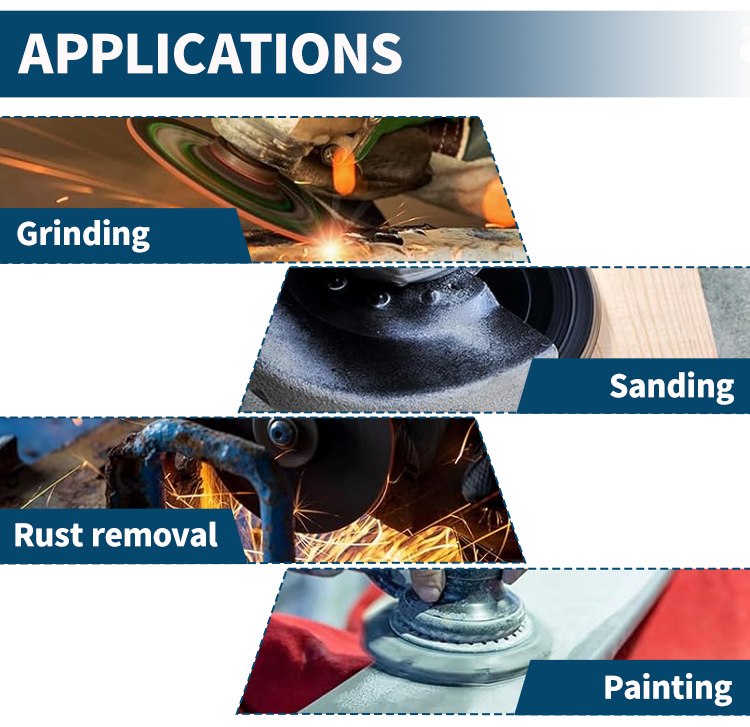 APPLICATIONS

Grinding

Sanding

Rust removal

Painting